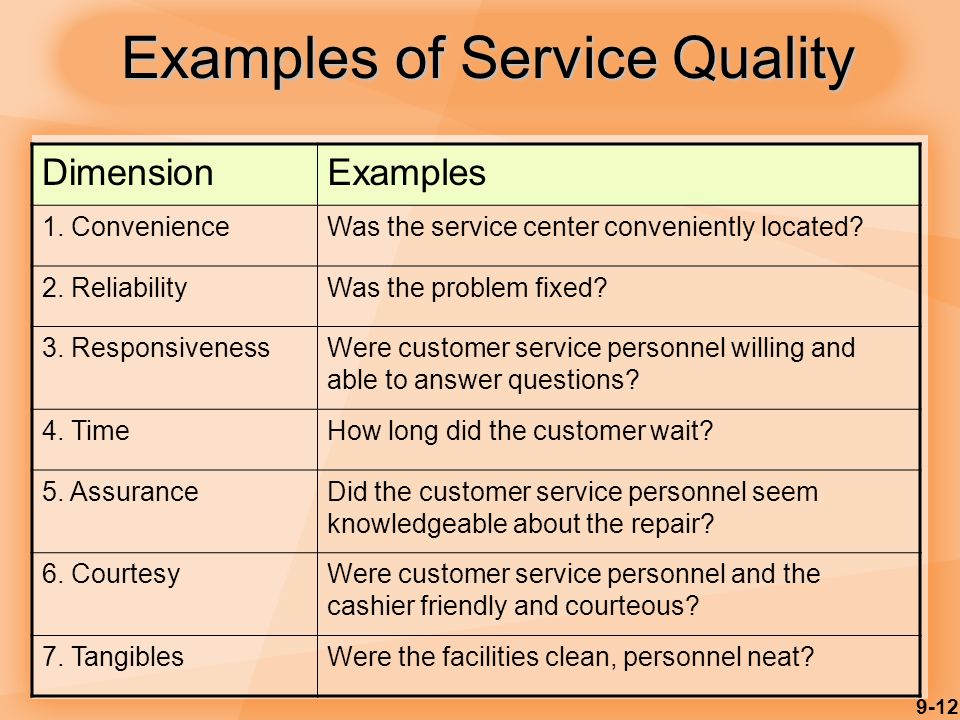 Examples of Service Quality

| Dimension | Examples |
|---|---|
| 1. Convenience | Was the service center conveniently located? |
| 2. Reliability | Was the problem fixed? |
| 3. Responsiveness | Were customer service personnel willing and able to answer questions? |
| 4. Time | How long did the customer wait? |
| 5. Assurance | Did the customer service personnel seem knowledgeable about the repair? |
| 6. Courtesy | Were customer service personnel and the cashier friendly and courteous? |
| 7. Tangibles | Were the facilities clean, personnel neat? |

9-12